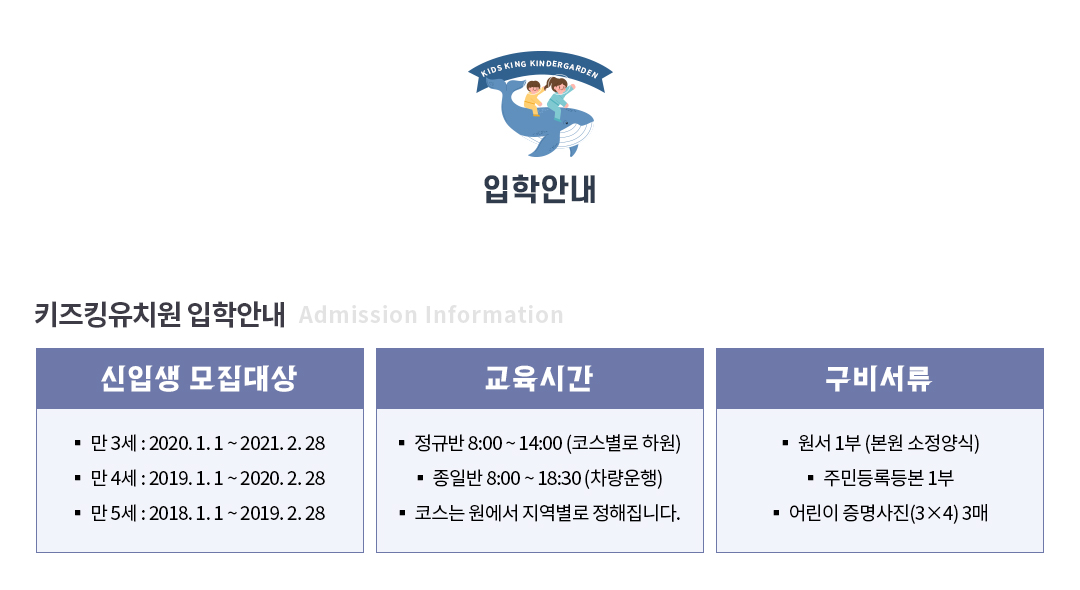 KIDS KING KINDERGARDEN

입학안내

키즈킹유치원 입학안내 Admission Information

신입생 모집대상

▪ 만 3세 : 2020. 1. 1 ~ 2021. 2. 28
▪ 만 4세 : 2019. 1. 1 ~ 2020. 2. 28
▪ 만 5세 : 2018. 1. 1 ~ 2019. 2. 28

교육시간

▪ 정규반 8:00 ~ 14:00 (코스별로 하원)
▪ 종일반 8:00 ~ 18:30 (차량운행)
▪ 코스는 원에서 지역별로 정해집니다.

구비서류

▪ 원서 1부 (본원 소정양식)
▪ 주민등록등본 1부
▪ 어린이 증명사진(3×4) 3매